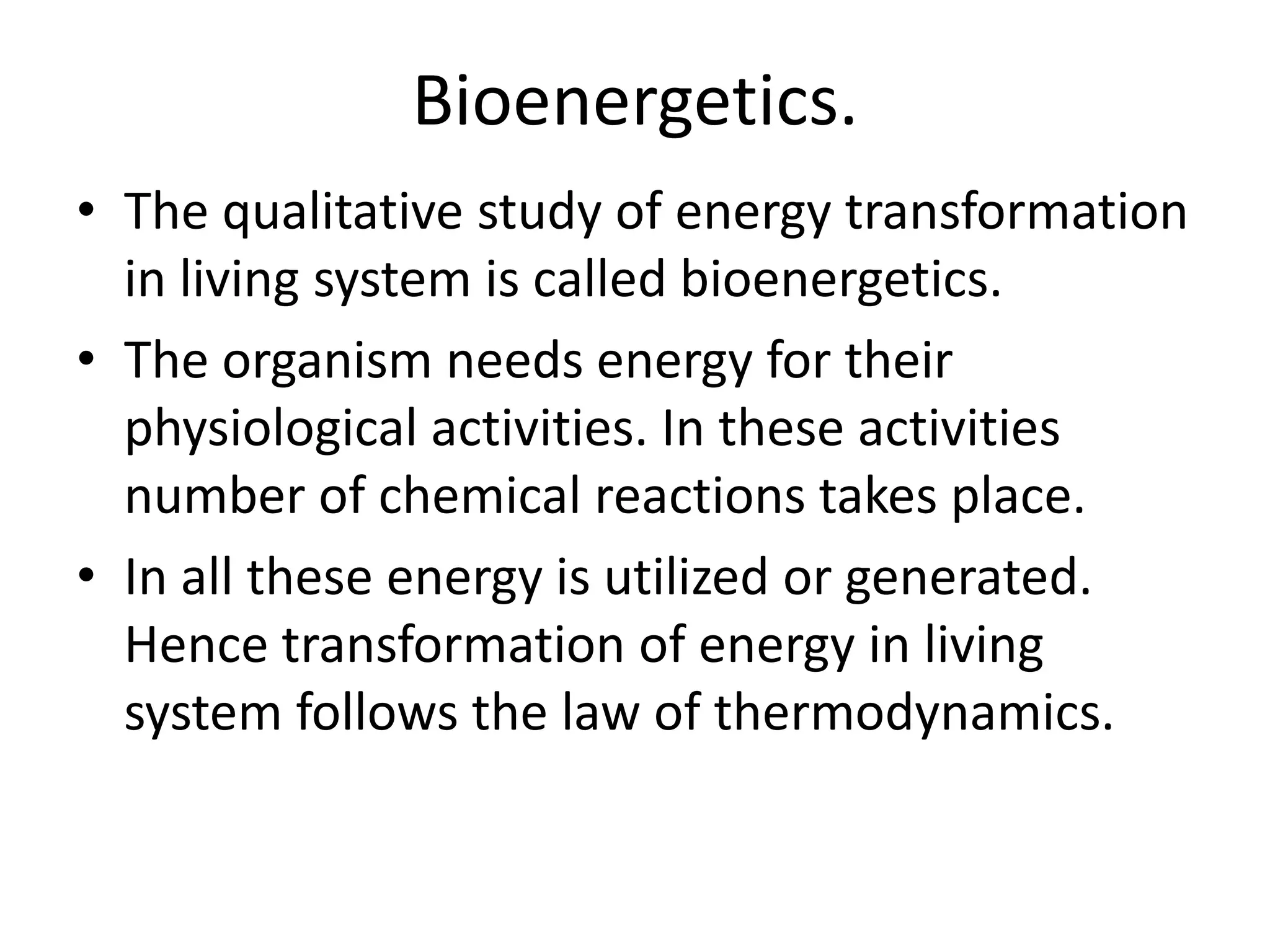 Bioenergetics.

• The qualitative study of energy transformation in living system is called bioenergetics.

• The organism needs energy for their physiological activities. In these activities number of chemical reactions takes place.

• In all these energy is utilized or generated. Hence transformation of energy in living system follows the law of thermodynamics.